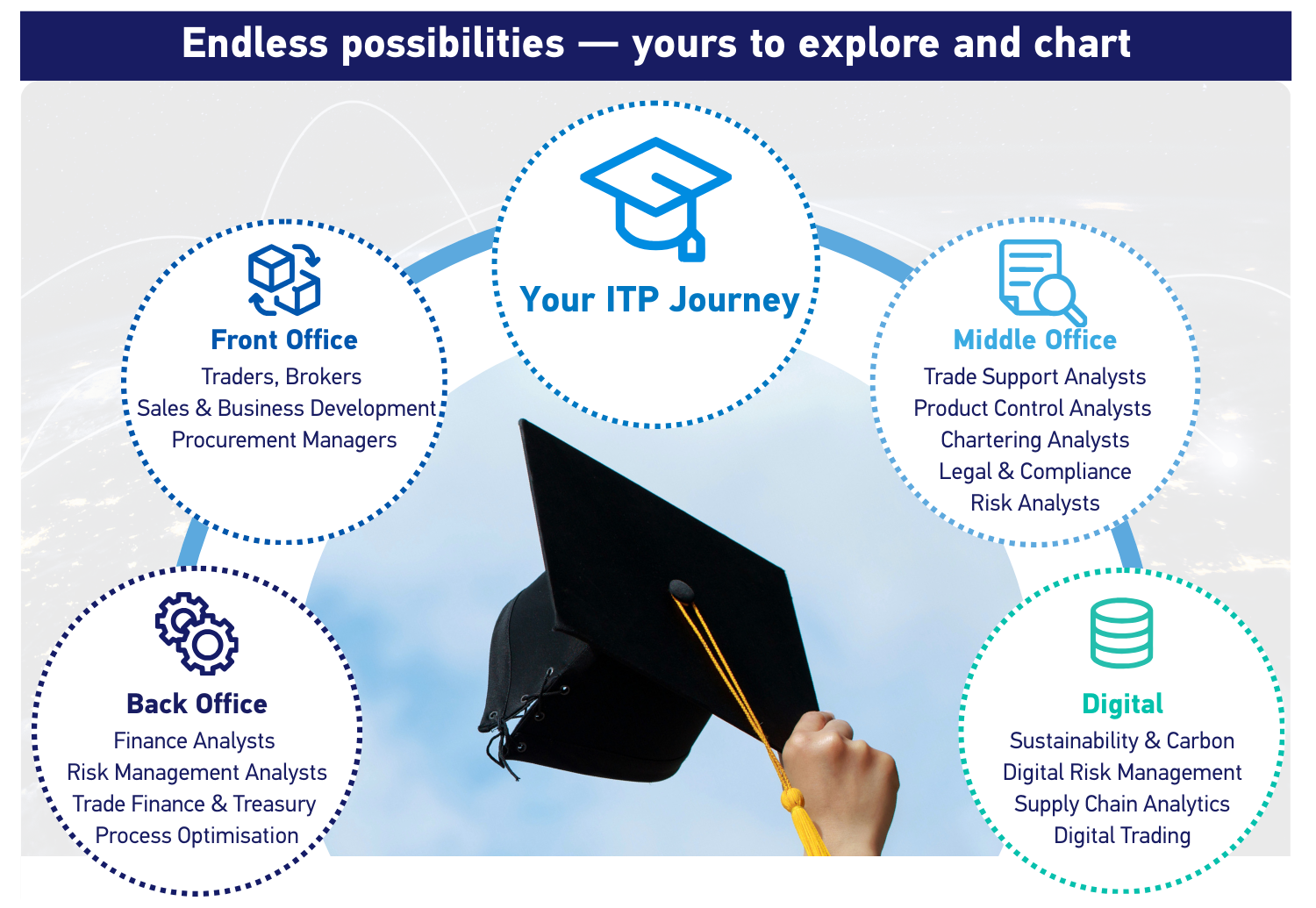 Endless possibilities — yours to explore and chart

Your ITP Journey

Front Office
Traders, Brokers
Sales & Business Development
Procurement Managers

Middle Office
Trade Support Analysts
Product Control Analysts
Chartering Analysts
Legal & Compliance
Risk Analysts

Back Office
Finance Analysts
Risk Management Analysts
Trade Finance & Treasury
Process Optimisation

Digital
Sustainability & Carbon
Digital Risk Management
Supply Chain Analytics
Digital Trading